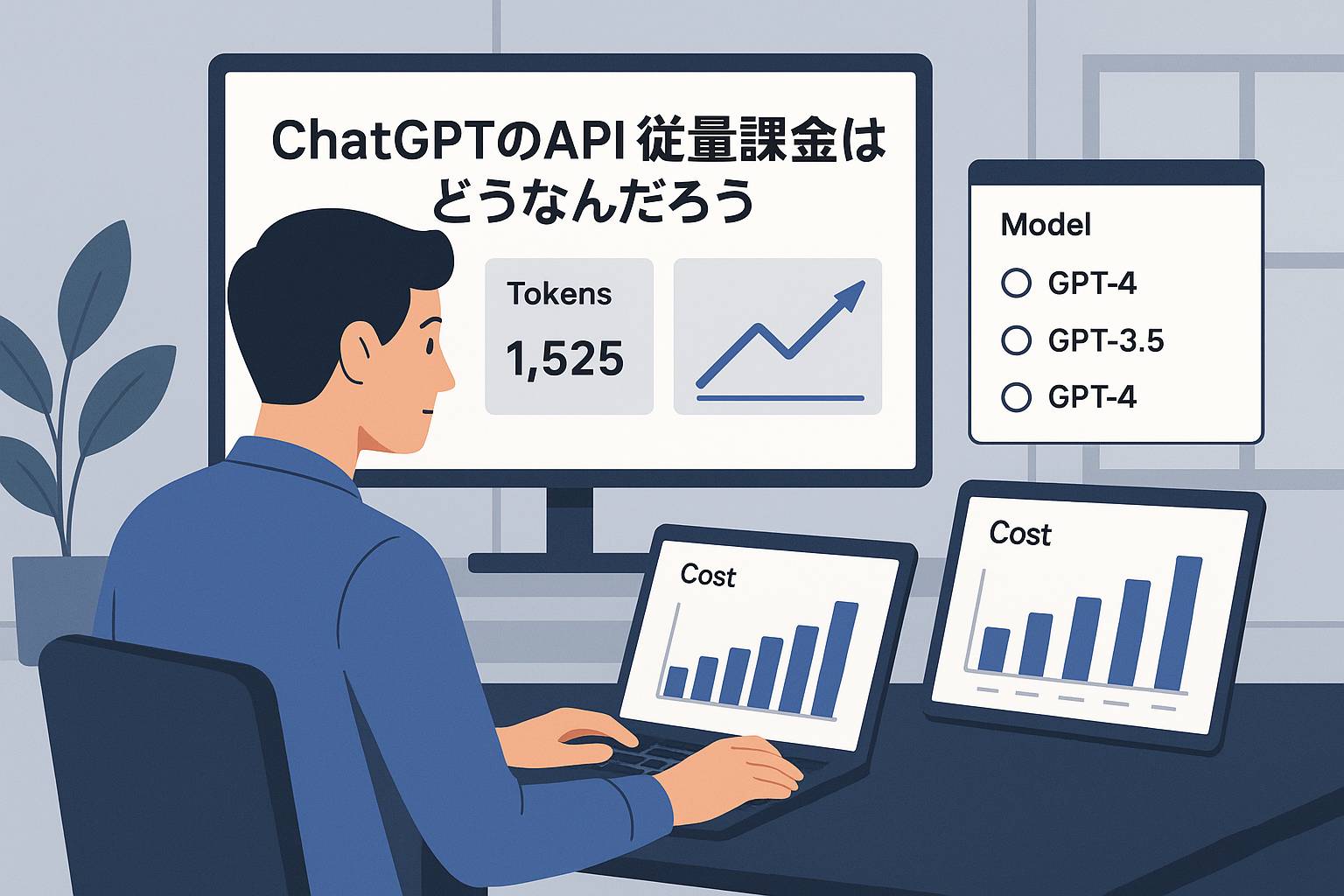 ChatGPTのAPI 従量課金はどうなんだろう

Tokens
1,525

Model
GPT-4
GPT-3.5
GPT-4

Cost

Cost